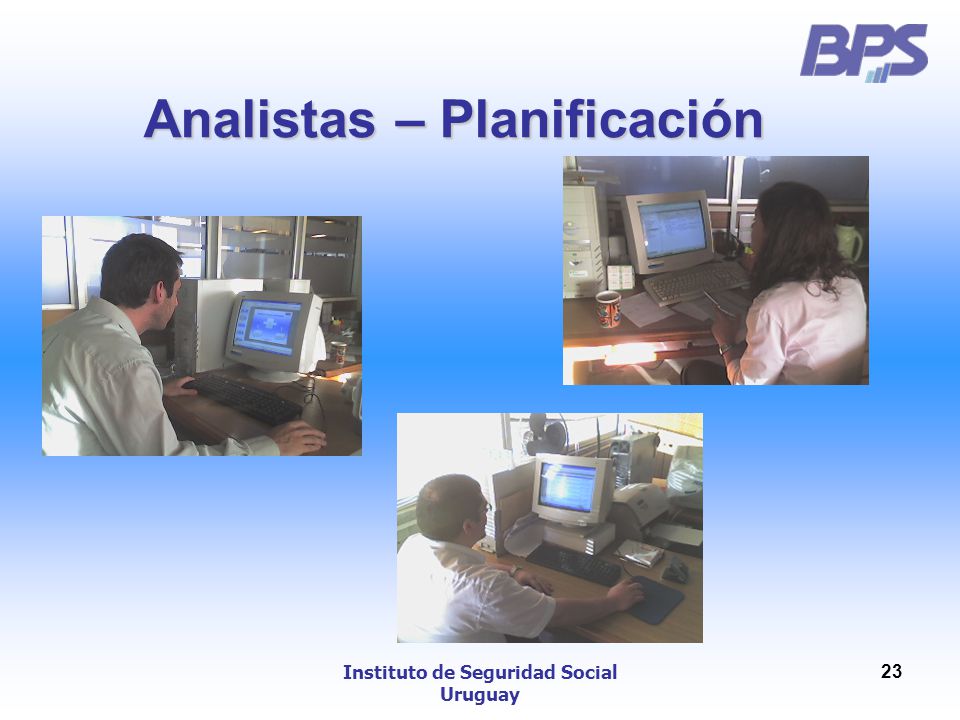 BPS

Analistas – Planificación

Instituto de Seguridad Social
Uruguay

23